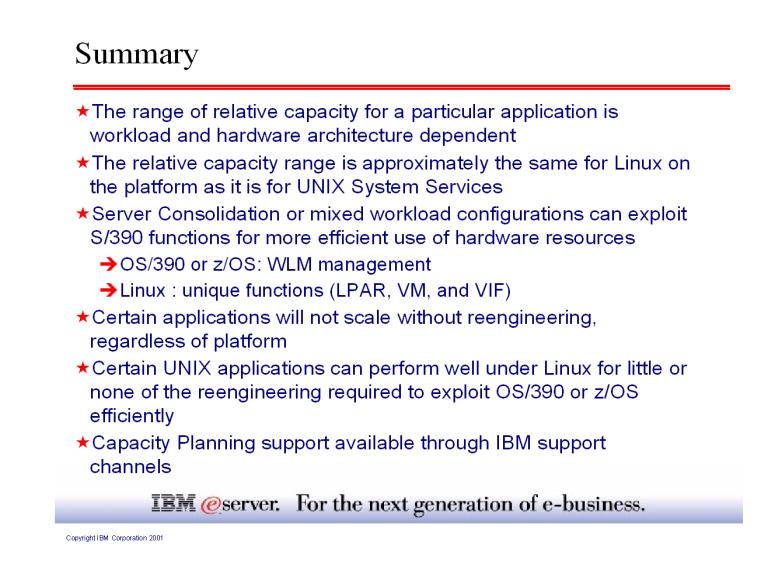 Summary

★The range of relative capacity for a particular application is workload and hardware architecture dependent

★The relative capacity range is approximately the same for Linux on the platform as it is for UNIX System Services

★Server Consolidation or mixed workload configurations can exploit S/390 functions for more efficient use of hardware resources

➔OS/390 or z/OS: WLM management

➔Linux : unique functions (LPAR, VM, and VIF)

★Certain applications will not scale without reengineering, regardless of platform

★Certain UNIX applications can perform well under Linux for little or none of the reengineering required to exploit OS/390 or z/OS efficiently

★Capacity Planning support available through IBM support channels

IBM @server. For the next generation of e-business.

Copyright IBM Corporation 2001